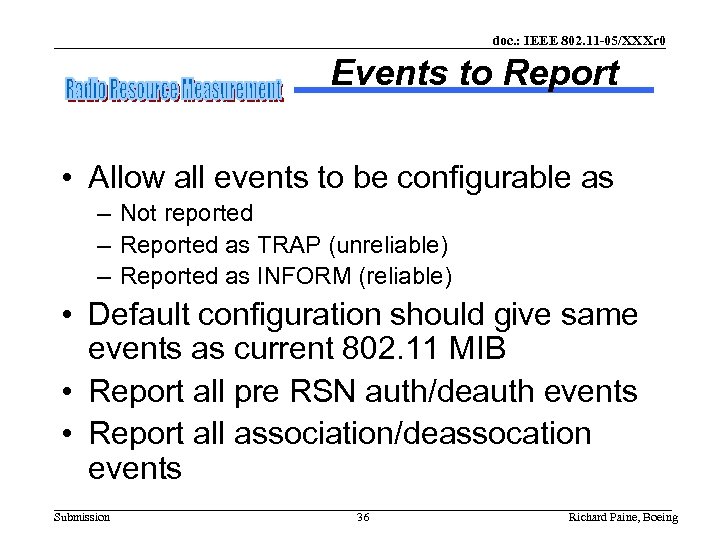 doc.: IEEE 802.11-05/XXXr0

Radio Resource Measurement

Events to Report

• Allow all events to be configurable as
– Not reported
– Reported as TRAP (unreliable)
– Reported as INFORM (reliable)
• Default configuration should give same events as current 802.11 MIB
• Report all pre RSN auth/deauth events
• Report all association/deassocation events

Submission 36 Richard Paine, Boeing